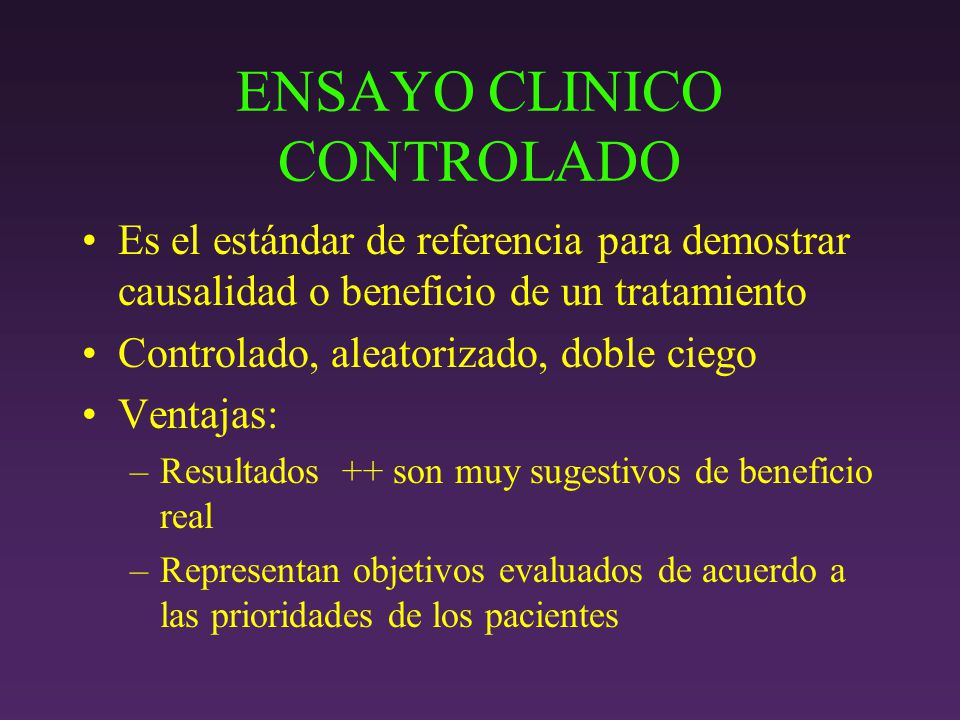 ENSAYO CLINICO CONTROLADO

• Es el estándar de referencia para demostrar causalidad o beneficio de un tratamiento
• Controlado, aleatorizado, doble ciego
• Ventajas:
– Resultados ++ son muy sugestivos de beneficio real
– Representan objetivos evaluados de acuerdo a las prioridades de los pacientes